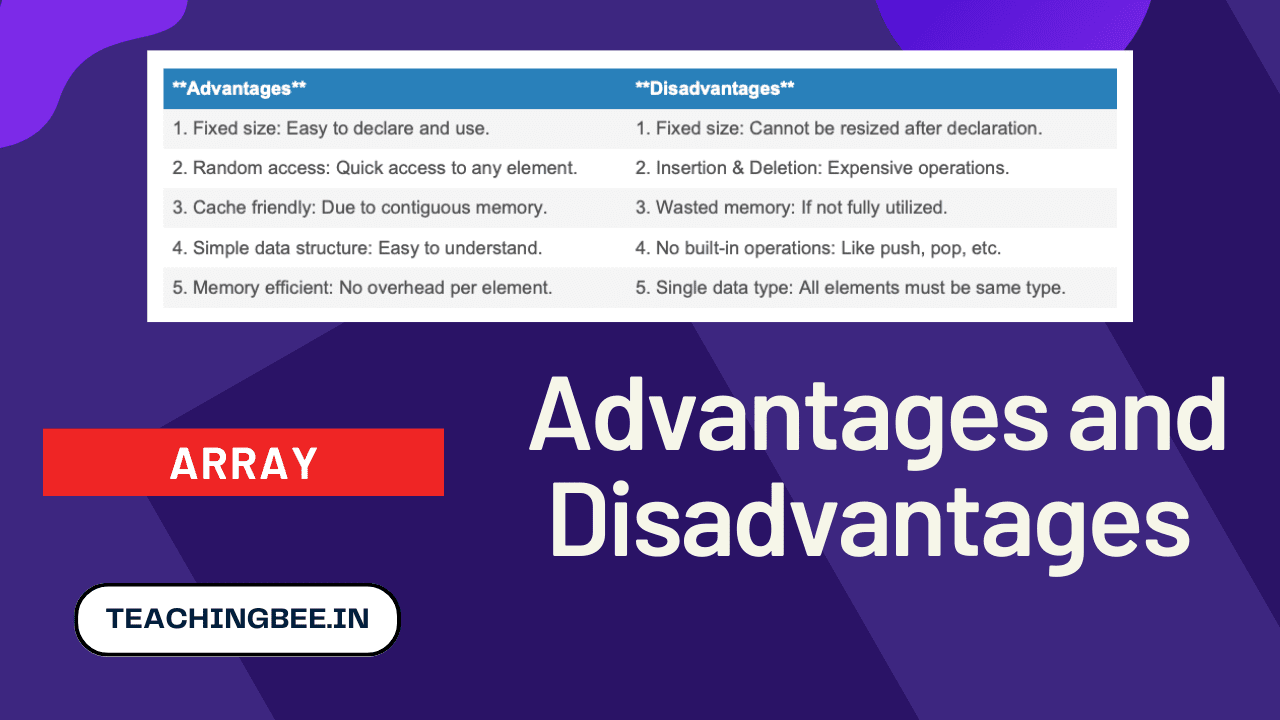 | \*\*Advantages\*\* | \*\*Disadvantages\*\* |
|---|---|
| 1. Fixed size: Easy to declare and use. | 1. Fixed size: Cannot be resized after declaration. |
| 2. Random access: Quick access to any element. | 2. Insertion & Deletion: Expensive operations. |
| 3. Cache friendly: Due to contiguous memory. | 3. Wasted memory: If not fully utilized. |
| 4. Simple data structure: Easy to understand. | 4. No built-in operations: Like push, pop, etc. |
| 5. Memory efficient: No overhead per element. | 5. Single data type: All elements must be same type. |

ARRAY

Advantages and Disadvantages

TEACHINGBEE.IN